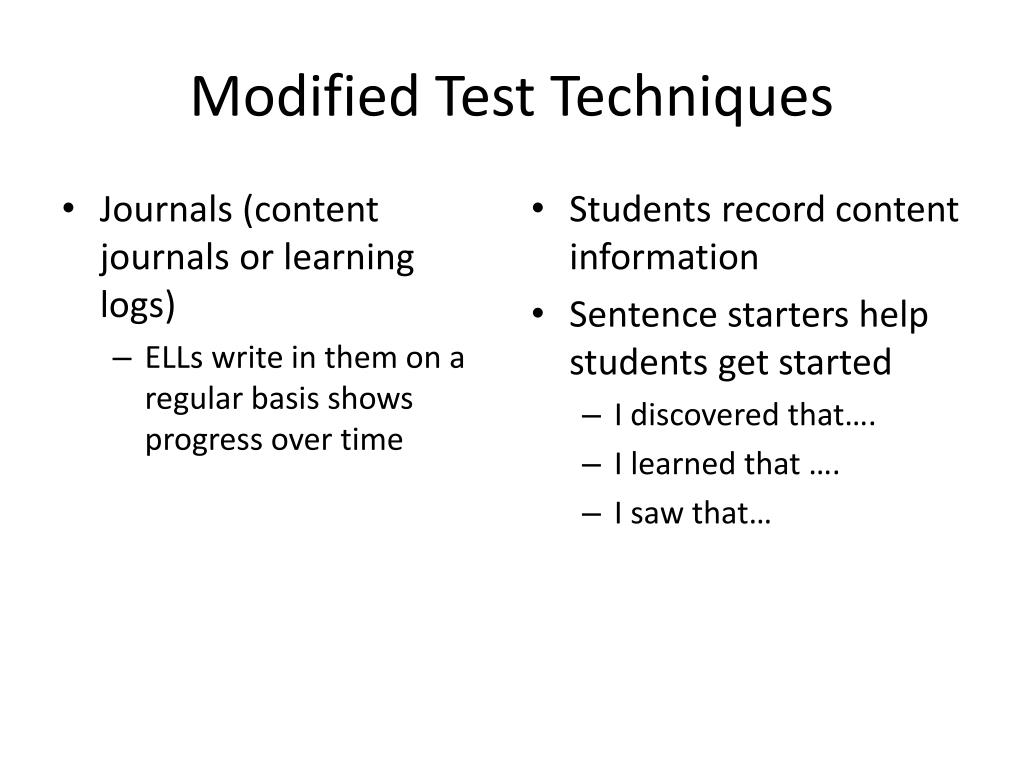 Modified Test Techniques

• Journals (content journals or learning logs)
– ELLs write in them on a regular basis shows progress over time

• Students record content information
• Sentence starters help students get started
– I discovered that….
– I learned that ….
– I saw that…